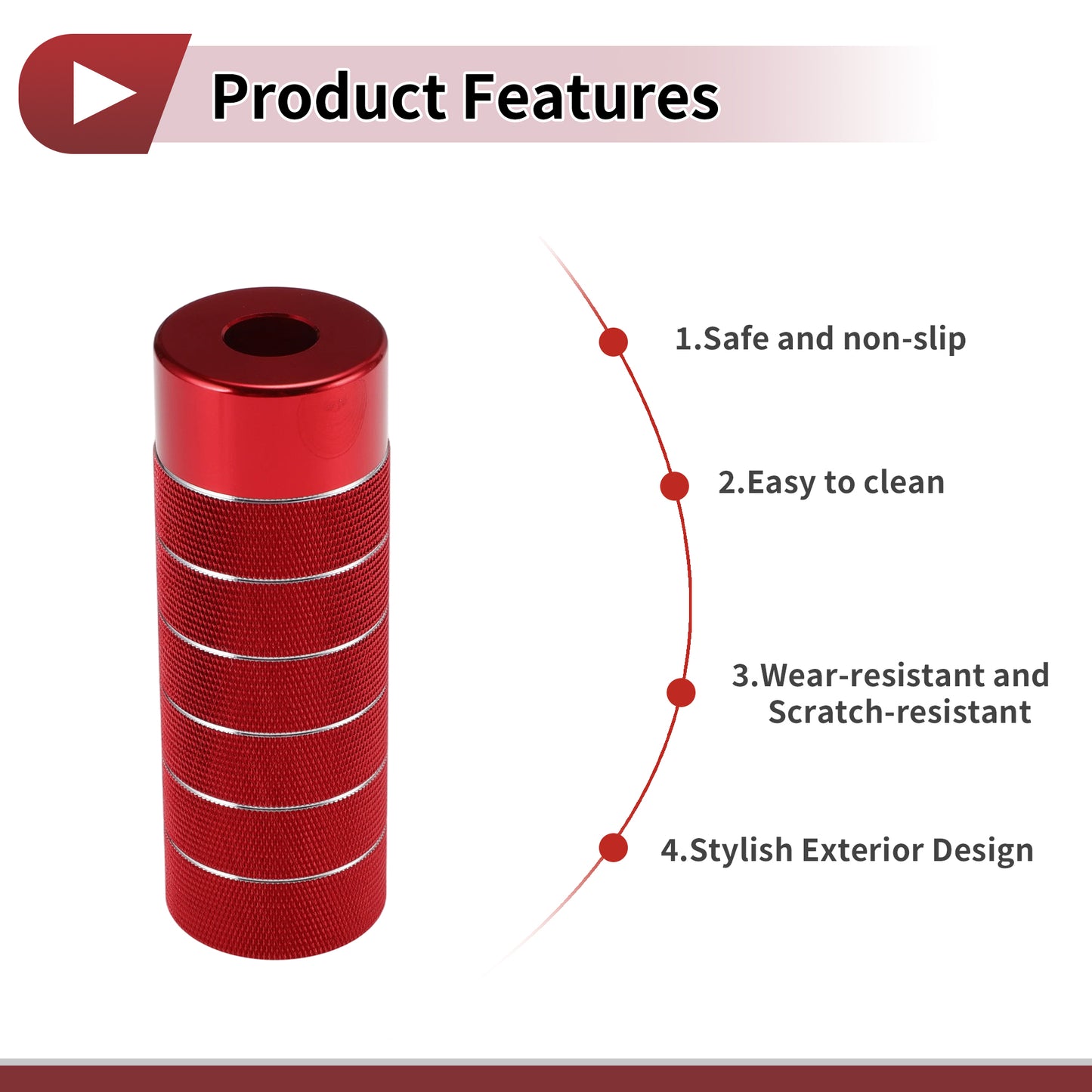 Product Features

1.Safe and non-slip

2.Easy to clean

3.Wear-resistant and Scratch-resistant

4.Stylish Exterior Design